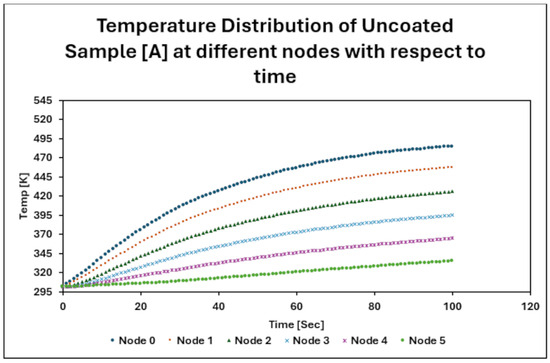 Temperature Distribution of Uncoated Sample [A] at different nodes with respect to time

Temp [K]

545
520
495
470
445
420
395
370
345
320
295

0
20
40
60
80
100
120

Time [Sec]

Node 0
Node 1
Node 2
Node 3
Node 4
Node 5